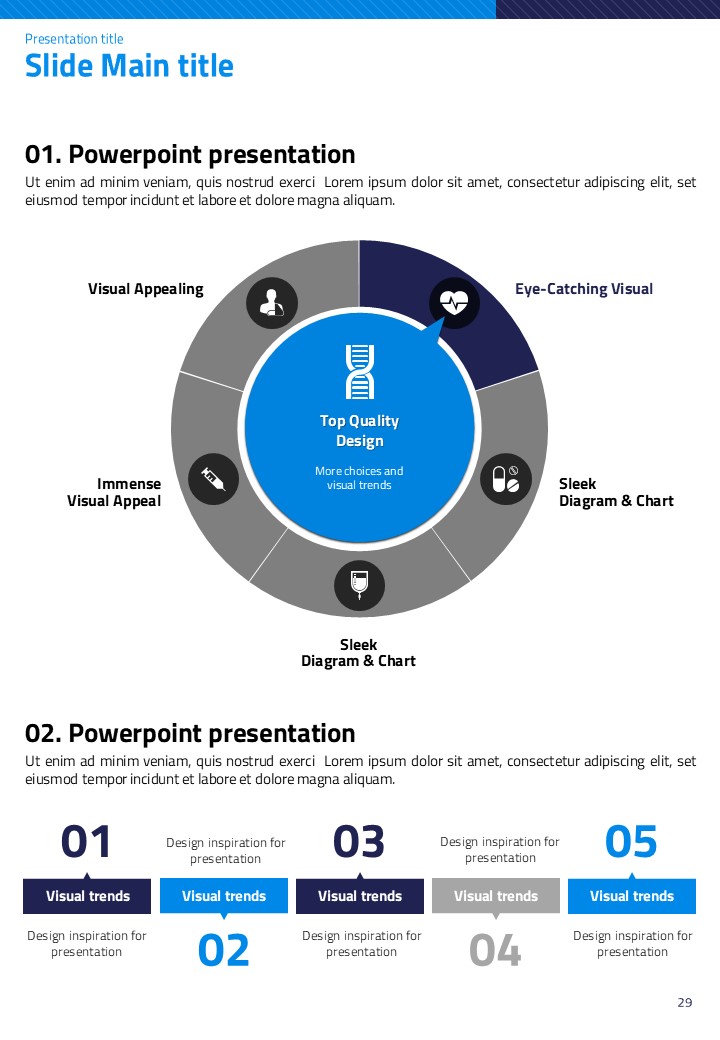 Presentation title
Slide Main title

01. Powerpoint presentation
Ut enim ad minim veniam, quis nostrud exerci Lorem ipsum dolor sit amet, consectetur adipiscing elit, set eiusmod tempor incidunt et labore et dolore magna aliquam.

Visual Appealing

Eye-Catching Visual

Top Quality Design
More choices and visual trends

Immense Visual Appeal

Sleek Diagram & Chart

Sleek Diagram & Chart

02. Powerpoint presentation
Ut enim ad minim veniam, quis nostrud exerci Lorem ipsum dolor sit amet, consectetur adipiscing elit, set eiusmod tempor incidunt et labore et dolore magna aliquam.

01
Visual trends
Design inspiration for presentation

Design inspiration for presentation
Visual trends
02

03
Visual trends
Design inspiration for presentation

Design inspiration for presentation
Visual trends
04

05
Visual trends
Design inspiration for presentation

29